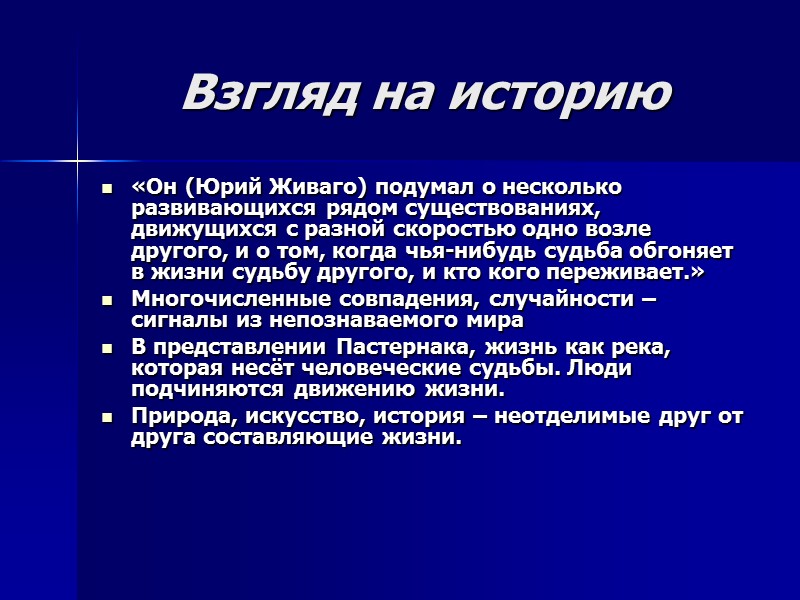 Взгляд на историю

- «Он (Юрий Живаго) подумал о несколько развивающихся рядом существованиях, движущихся с разной скоростью одно возле другого, и о том, когда чья-нибудь судьба обгоняет в жизни судьбу другого, и кто кого переживает.»
- Многочисленные совпадения, случайности – сигналы из непознаваемого мира
- В представлении Пастернака, жизнь как река, которая несёт человеческие судьбы. Люди подчиняются движению жизни.
- Природа, искусство, история – неотделимые друг от друга составляющие жизни.